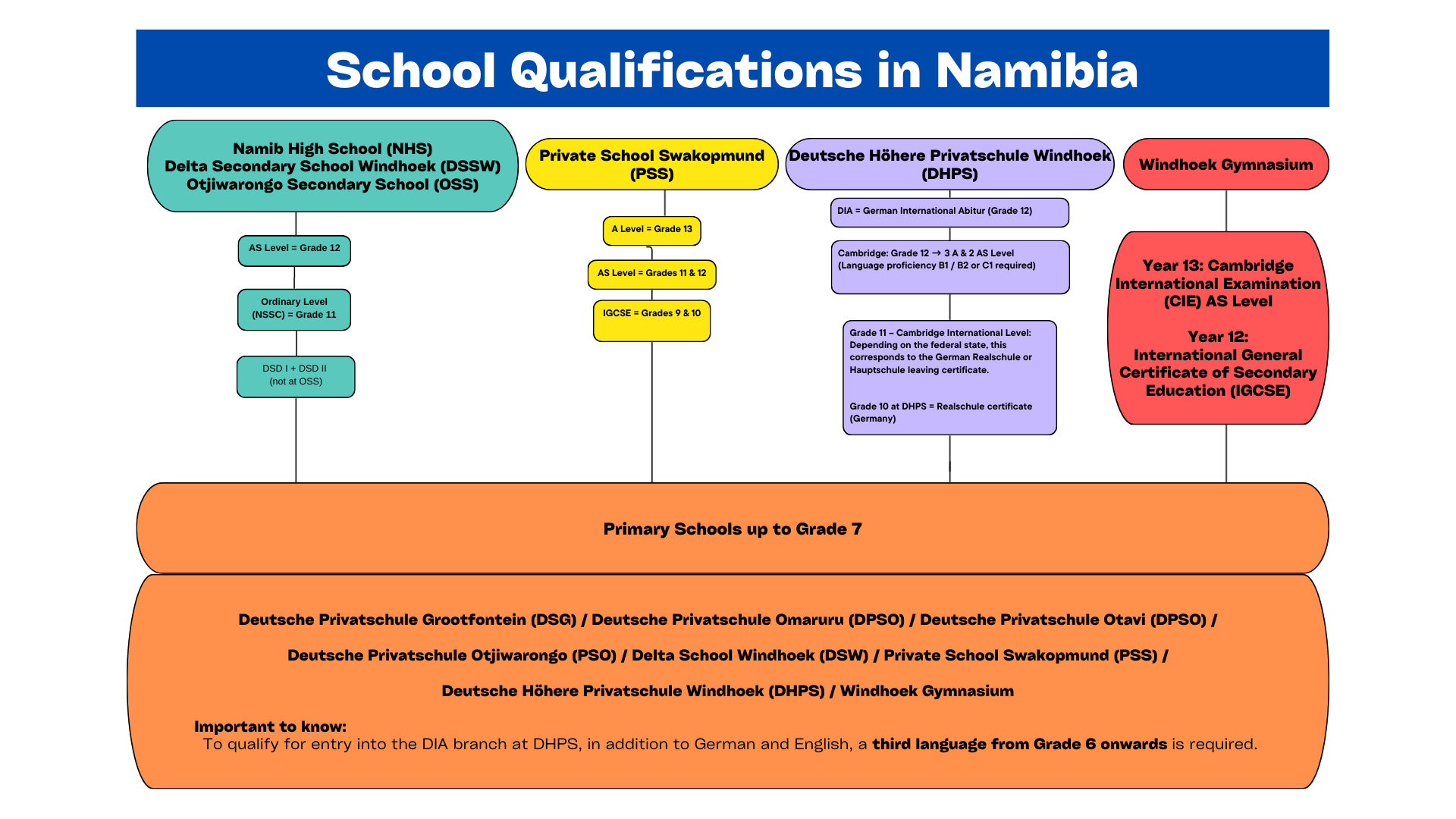 School Qualifications in Namibia

Namib High School (NHS)
Delta Secondary School Windhoek (DSSW)
Otjiwarongo Secondary School (OSS)

AS Level = Grade 12

Ordinary Level (NSSC) = Grade 11

DSD I + DSD II (not at OSS)

Private School Swakopmund (PSS)

A Level = Grade 13

AS Level = Grades 11 & 12

IGCSE = Grades 9 & 10

Deutsche Höhere Privatschule Windhoek (DHPS)

DIA = German International Abitur (Grade 12)

Cambridge: Grade 12 → 3 A & 2 AS Level (Language proficiency B1 / B2 or C1 required)

Grade 11 – Cambridge International Level: Depending on the federal state, this corresponds to the German Realschule or Hauptschule leaving certificate.

Grade 10 at DHPS = Realschule certificate (Germany)

Windhoek Gymnasium

Year 13: Cambridge International Examination (CIE) AS Level

Year 12: International General Certificate of Secondary Education (IGCSE)

Primary Schools up to Grade 7

Deutsche Privatschule Grootfontein (DSG) / Deutsche Privatschule Omaruru (DPSO) / Deutsche Privatschule Otavi (DPSO) /

Deutsche Privatschule Otjiwarongo (PSO) / Delta School Windhoek (DSW) / Private School Swakopmund (PSS) /

Deutsche Höhere Privatschule Windhoek (DHPS) / Windhoek Gymnasium

Important to know:
To qualify for entry into the DIA branch at DHPS, in addition to German and English, a third language from Grade 6 onwards is required.